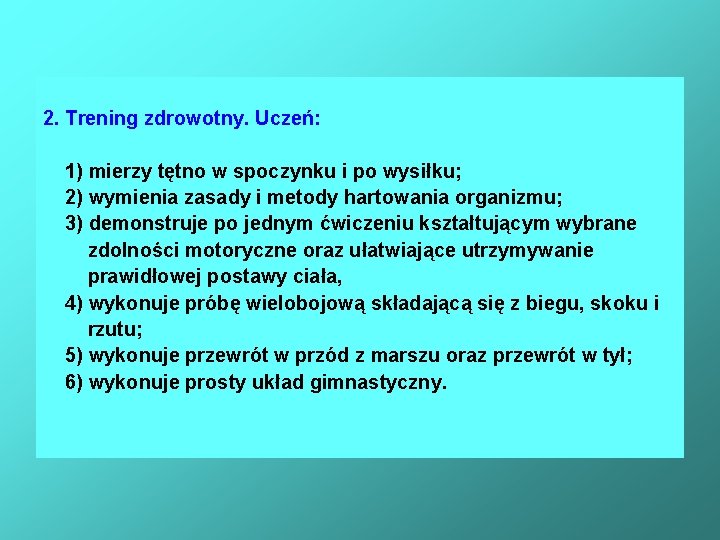 2. Trening zdrowotny. Uczeń:

1) mierzy tętno w spoczynku i po wysiłku;
2) wymienia zasady i metody hartowania organizmu;
3) demonstruje po jednym ćwiczeniu kształtującym wybrane zdolności motoryczne oraz ułatwiające utrzymywanie prawidłowej postawy ciała,
4) wykonuje próbę wielobojową składającą się z biegu, skoku i rzutu;
5) wykonuje przewrót w przód z marszu oraz przewrót w tył;
6) wykonuje prosty układ gimnastyczny.